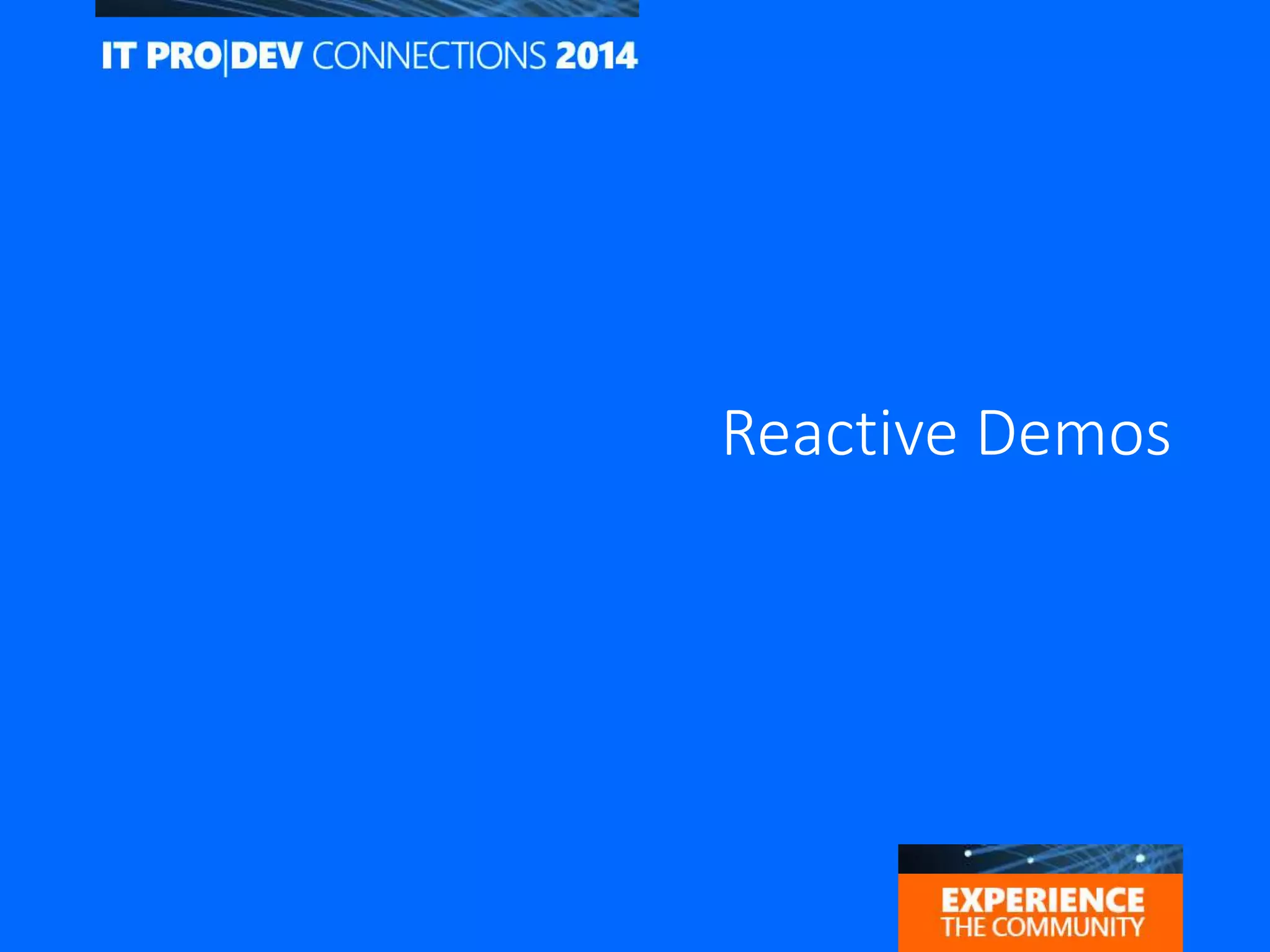 IT PRO|DEV CONNECTIONS 2014

Reactive Demos

EXPERIENCE
THE COMMUNITY